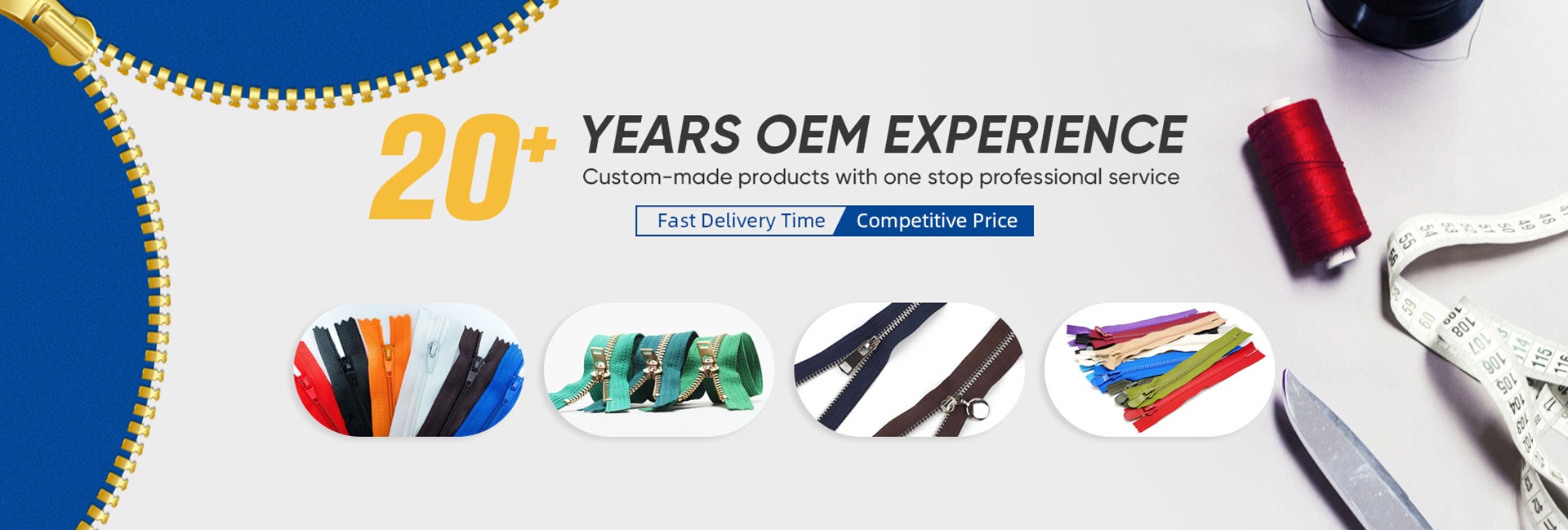 20+ YEARS OEM EXPERIENCE

Custom-made products with one stop professional service

Fast Delivery Time Competitive Price